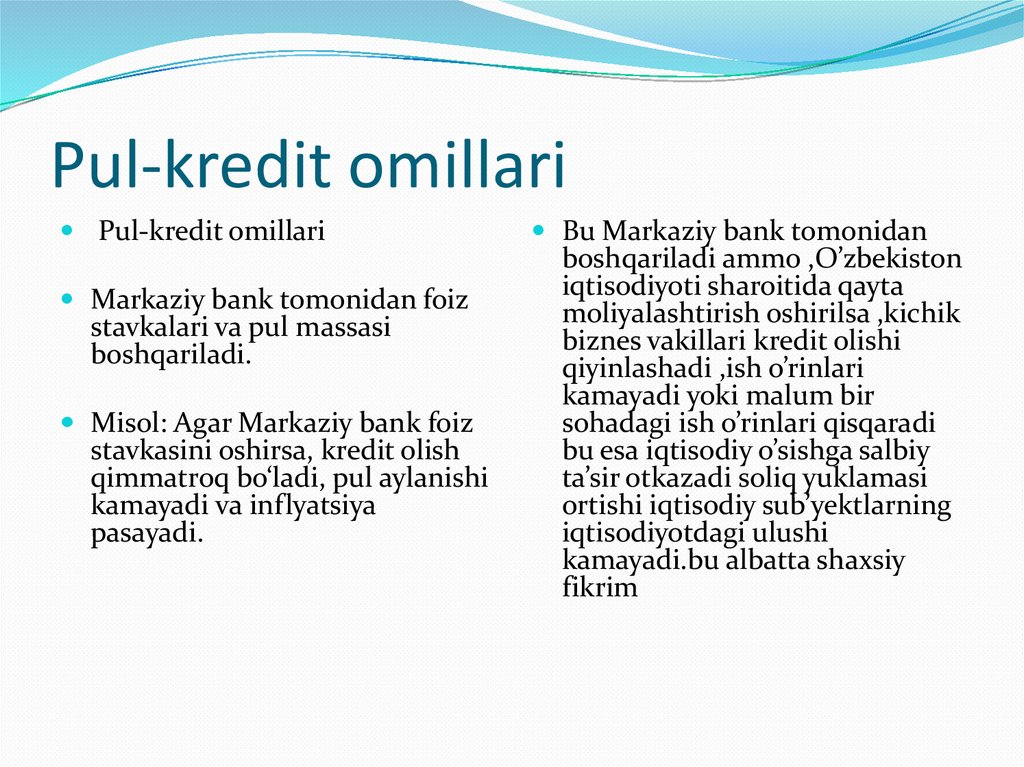 Pul-kredit omillari

Pul-kredit omillari

Markaziy bank tomonidan foiz stavkalari va pul massasi boshqariladi.

Misol: Agar Markaziy bank foiz stavkasini oshirsa, kredit olish qimmatroq bo‘ladi, pul aylanishi kamayadi va inflyatsiya pasayadi.

Bu Markaziy bank tomonidan boshqariladi ammo ,O’zbekiston iqtisodiyoti sharoitida qayta moliyalashtirish oshirilsa ,kichik biznes vakillari kredit olishi qiyinlashadi ,ish o’rinlari kamayadi yoki malum bir sohadagi ish o’rinlari qisqaradi bu esa iqtisodiy o’sishga salbiy ta’sir otkazadi soliq yuklamasi ortishi iqtisodiy sub’yektlarning iqtisodiyotdagi ulushi kamayadi.bu albatta shaxsiy fikrim